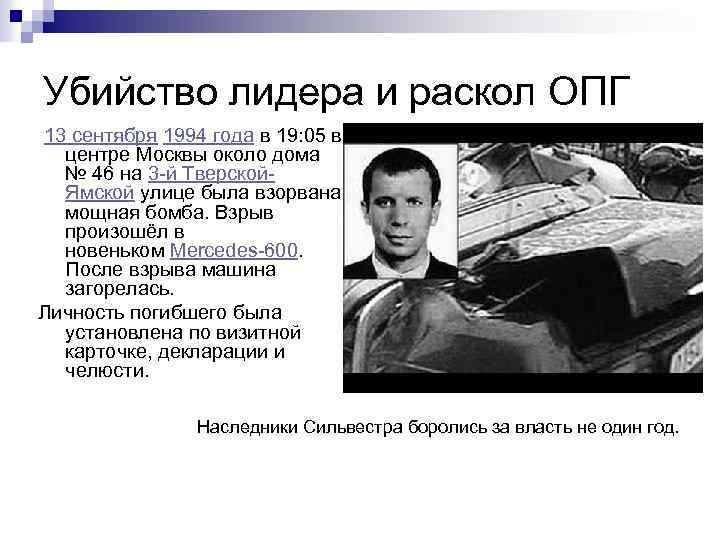 Убийство лидера и раскол ОПГ

13 сентября 1994 года в 19:05 в центре Москвы около дома № 46 на 3-й Тверской-Ямской улице была взорвана мощная бомба. Взрыв произошёл в новеньком Mercedes-600. После взрыва машина загорелась.

Личность погибшего была установлена по визитной карточке, декларации и челюсти.

Наследники Сильвестра боролись за власть не один год.